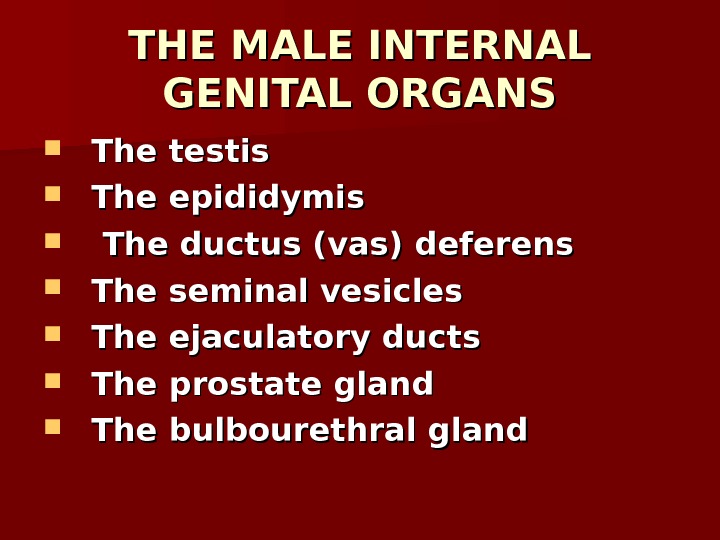 THE MALE INTERNAL GENITAL ORGANS

- The testis
- The epididymis
- The ductus (vas) deferens
- The seminal vesicles
- The ejaculatory ducts
- The prostate gland
- The bulbourethral gland